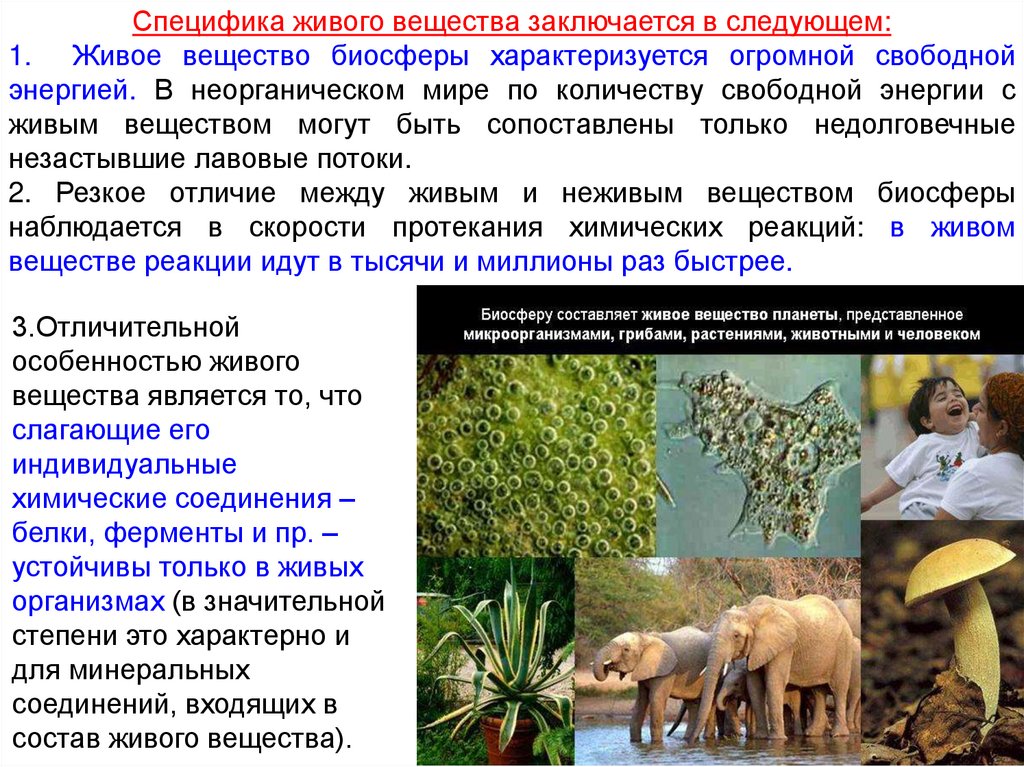 Специфика живого вещества заключается в следующем:

1. Живое вещество биосферы характеризуется огромной свободной энергией. В неорганическом мире по количеству свободной энергии с живым веществом могут быть сопоставлены только недолговечные незастывшие лавовые потоки.

2. Резкое отличие между живым и неживым веществом биосферы наблюдается в скорости протекания химических реакций: в живом веществе реакции идут в тысячи и миллионы раз быстрее.

3.Отличительной особенностью живого вещества является то, что слагающие его индивидуальные химические соединения – белки, ферменты и пр. – устойчивы только в живых организмах (в значительной степени это характерно и для минеральных соединений, входящих в состав живого вещества).

Биосферу составляет живое вещество планеты, представленное микроорганизмами, грибами, растениями, животными и человеком